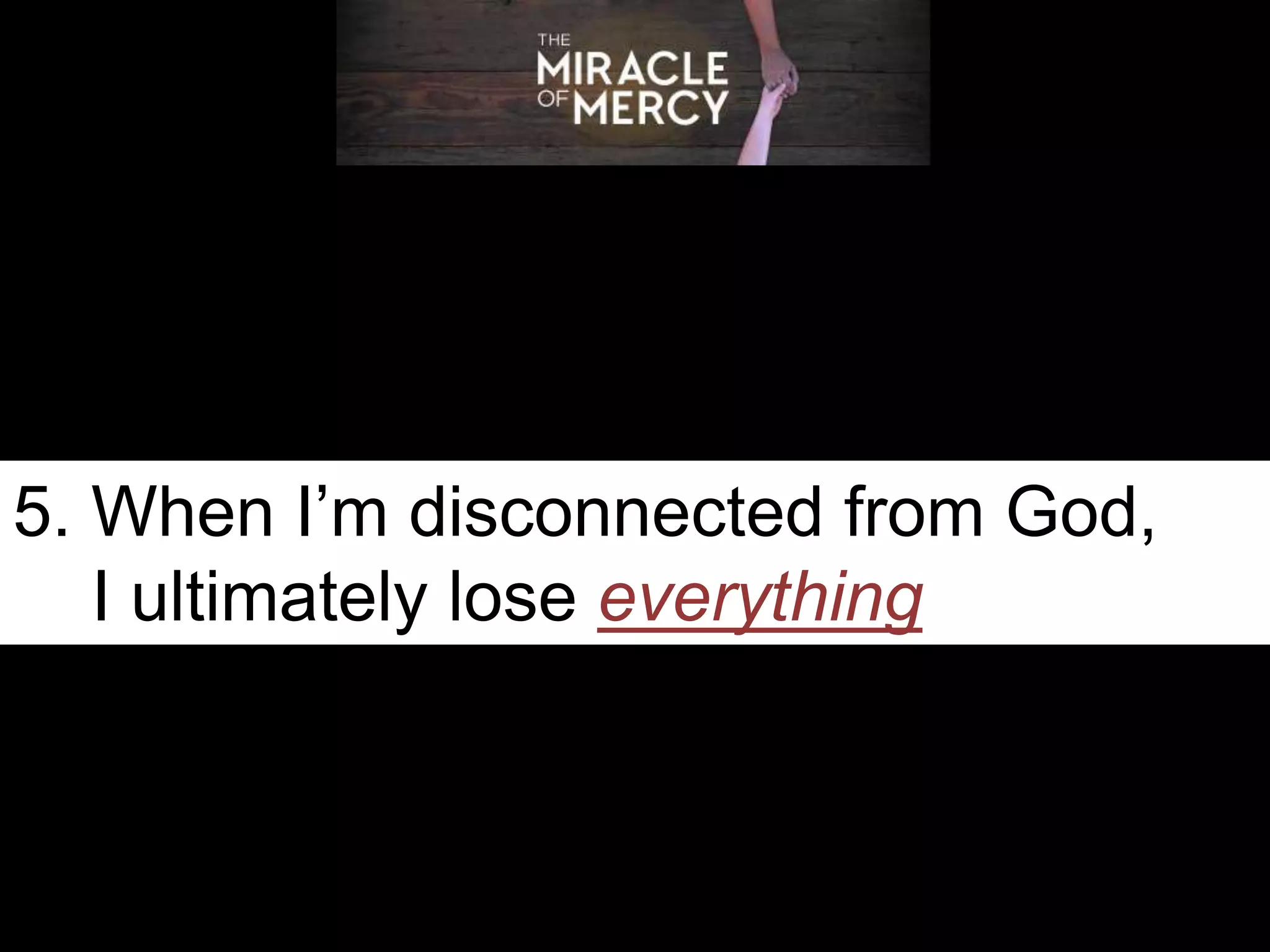 THE MIRACLE OF MERCY

5. When I’m disconnected from God, I ultimately lose everything